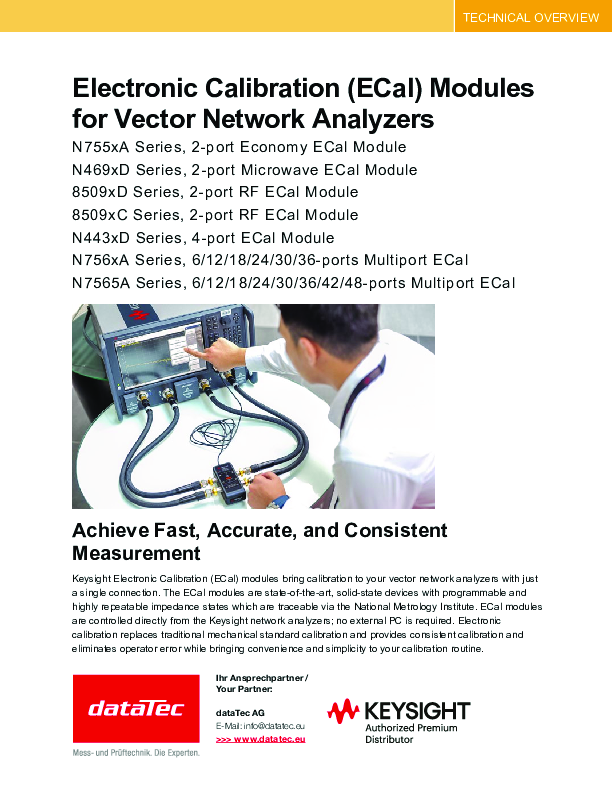 TECHNICAL OVERVIEW

Electronic Calibration (ECal) Modules for Vector Network Analyzers

N755xA Series, 2-port Economy ECal Module
N469xD Series, 2-port Microwave ECal Module
8509xD Series, 2-port RF ECal Module
8509xC Series, 2-port RF ECal Module
N443xD Series, 4-port ECal Module
N756xA Series, 6/12/18/24/30/36-ports Multiport ECal
N7565A Series, 6/12/18/24/30/36/42/48-ports Multiport ECal

Achieve Fast, Accurate, and Consistent Measurement

Keysight Electronic Calibration (ECal) modules bring calibration to your vector network analyzers with just a single connection. The ECal modules are state-of-the-art, solid-state devices with programmable and highly repeatable impedance states which are traceable via the National Metrology Institute. ECal modules are controlled directly from the Keysight network analyzers; no external PC is required. Electronic calibration replaces traditional mechanical standard calibration and provides consistent calibration and eliminates operator error while bringing convenience and simplicity to your calibration routine.

dataTec
Mess- und Prüftechnik. Die Experten.

Ihr Ansprechpartner / Your Partner:

dataTec AG
E-Mail: info@datatec.eu
>>> www.datatec.eu

KEYSIGHT
Authorized Premium Distributor